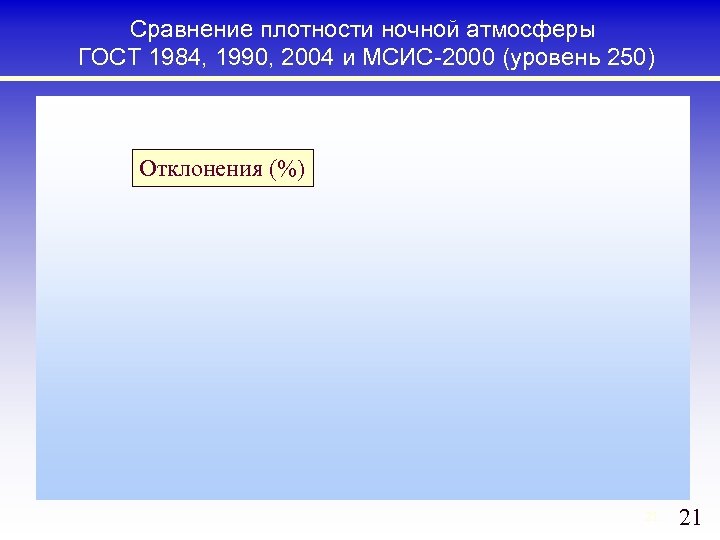 Сравнение плотности ночной атмосферы ГОСТ 1984, 1990, 2004 и МСИС-2000 (уровень 250)

Отклонения (%)

21